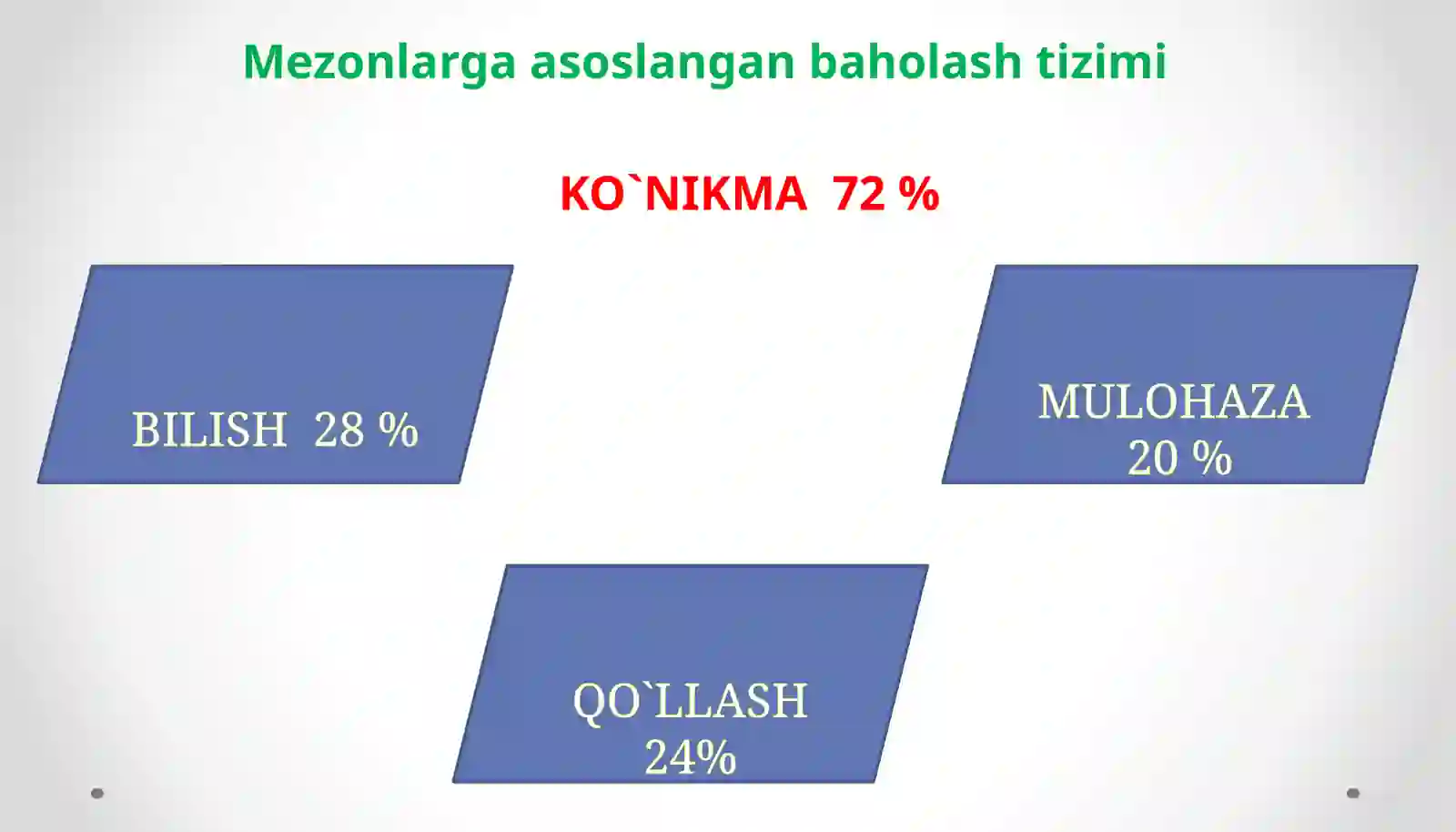 Mezonlarga asoslangan baholash tizimi

KO`NIKMA 72 %

BILISH 28 %

MULOHAZA 20 %

QO`LLASH 24%